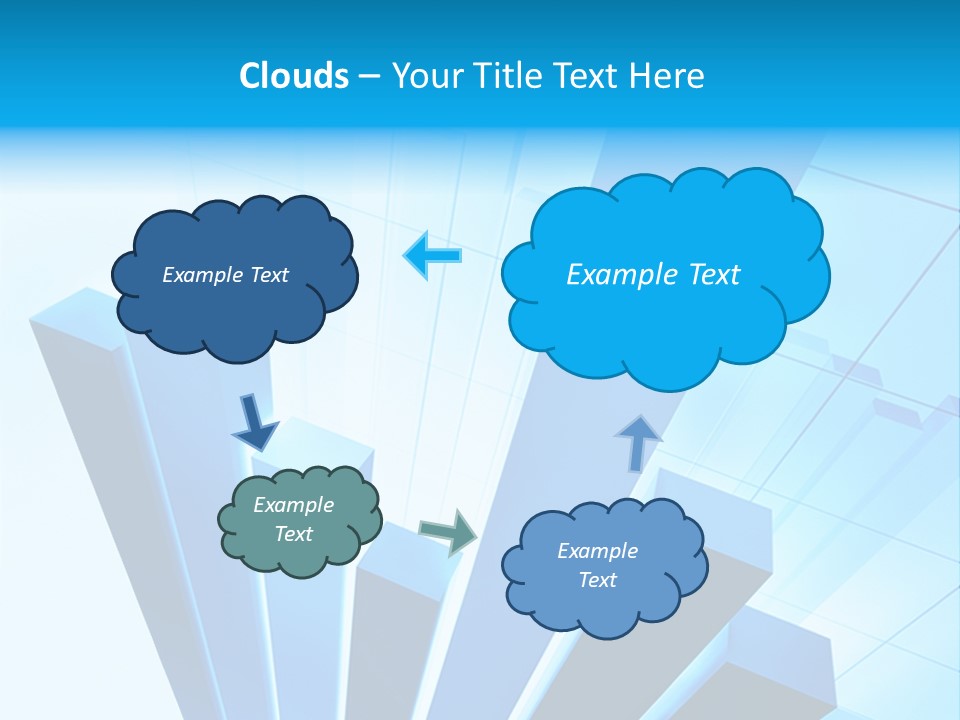 Clouds – Your Title Text Here

Example Text

Example Text

Example Text

Example Text